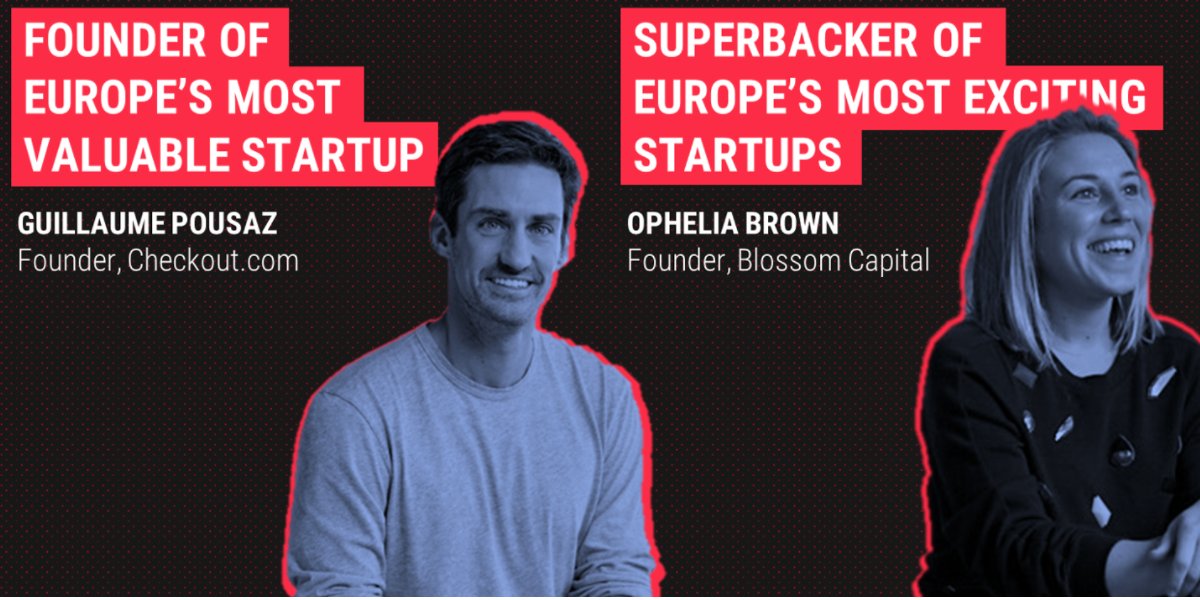 FOUNDER OF EUROPE'S MOST VALUABLE STARTUP

GUILLAUME POUSAZ
Founder, Checkout.com

SUPERBACKER OF EUROPE'S MOST EXCITING STARTUPS

OPHELIA BROWN
Founder, Blossom Capital